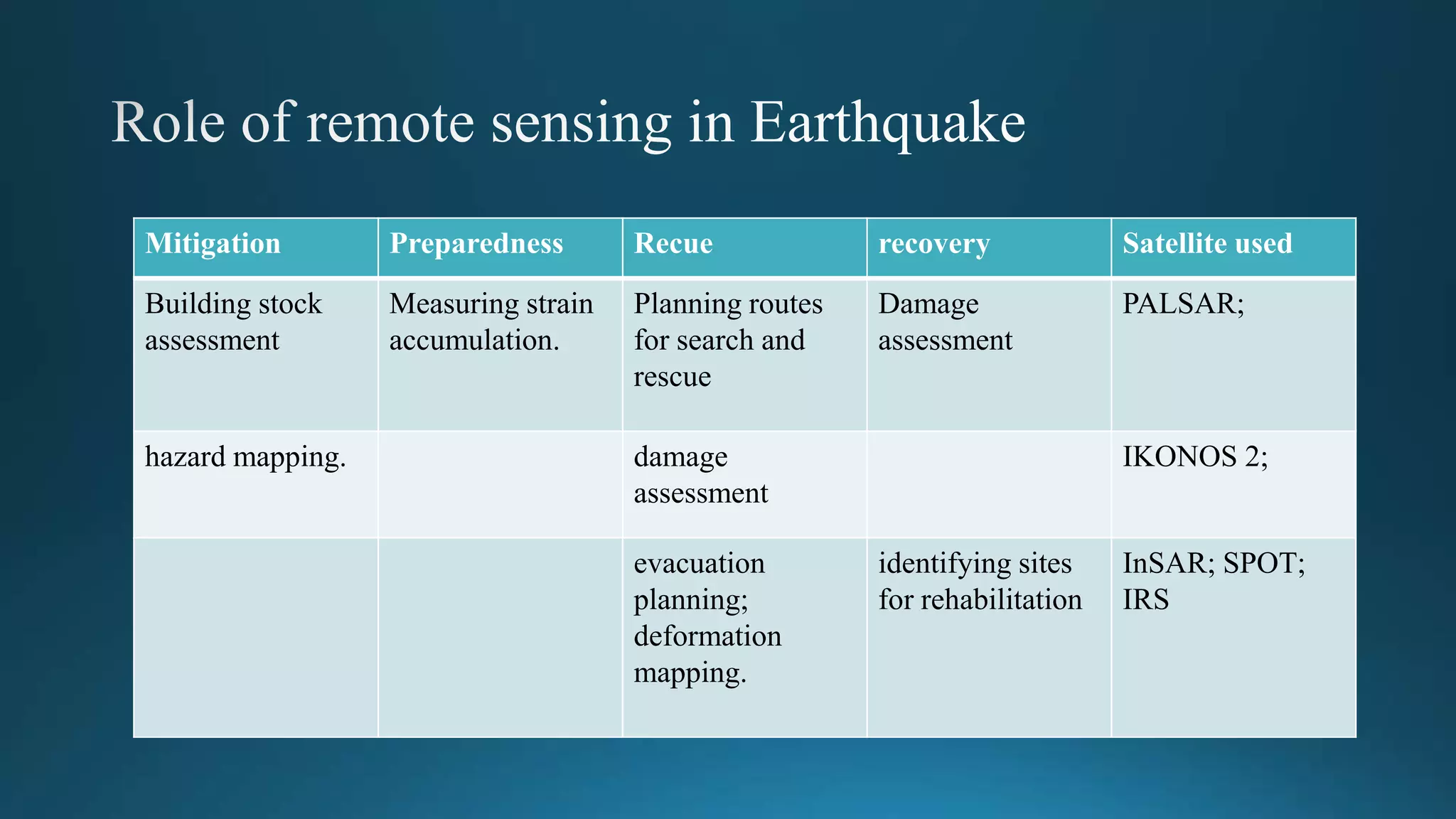 Role of remote sensing in Earthquake

| Mitigation | Preparedness | Recue | recovery | Satellite used |
|---|---|---|---|---|
| Building stock assessment | Measuring strain accumulation. | Planning routes for search and rescue | Damage assessment | PALSAR; |
| hazard mapping. | | damage assessment | | IKONOS 2; |
| | | evacuation planning; deformation mapping. | identifying sites for rehabilitation | InSAR; SPOT; IRS |